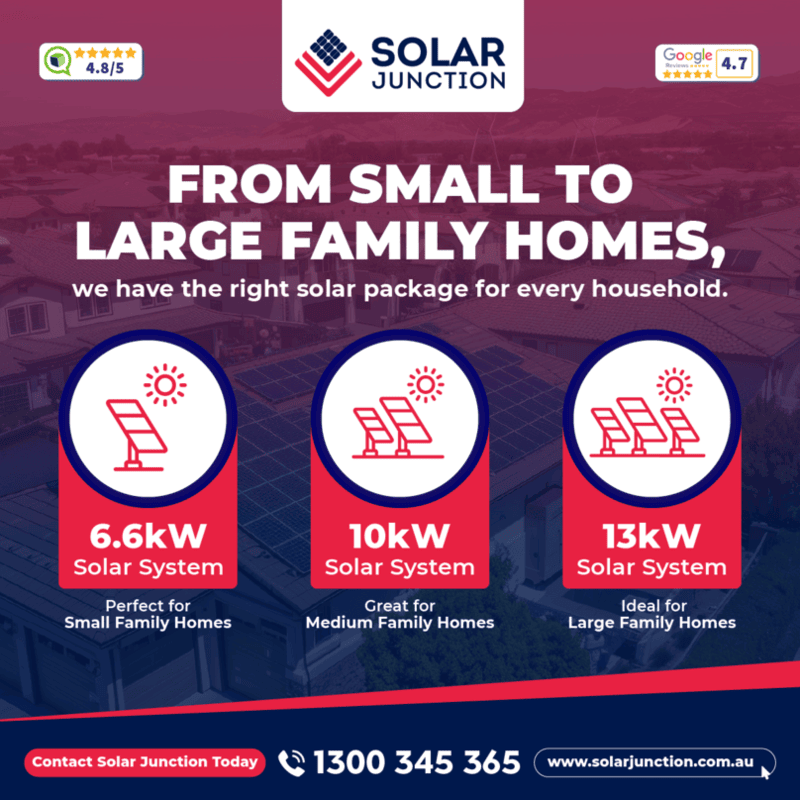 4.8/5

SOLAR JUNCTION

Google Reviews 4.7

FROM SMALL TO LARGE FAMILY HOMES,

we have the right solar package for every household.

6.6kW Solar System

Perfect for Small Family Homes

10kW Solar System

Great for Medium Family Homes

13kW Solar System

Ideal for Large Family Homes

Contact Solar Junction Today

1300 345 365

www.solarjunction.com.au